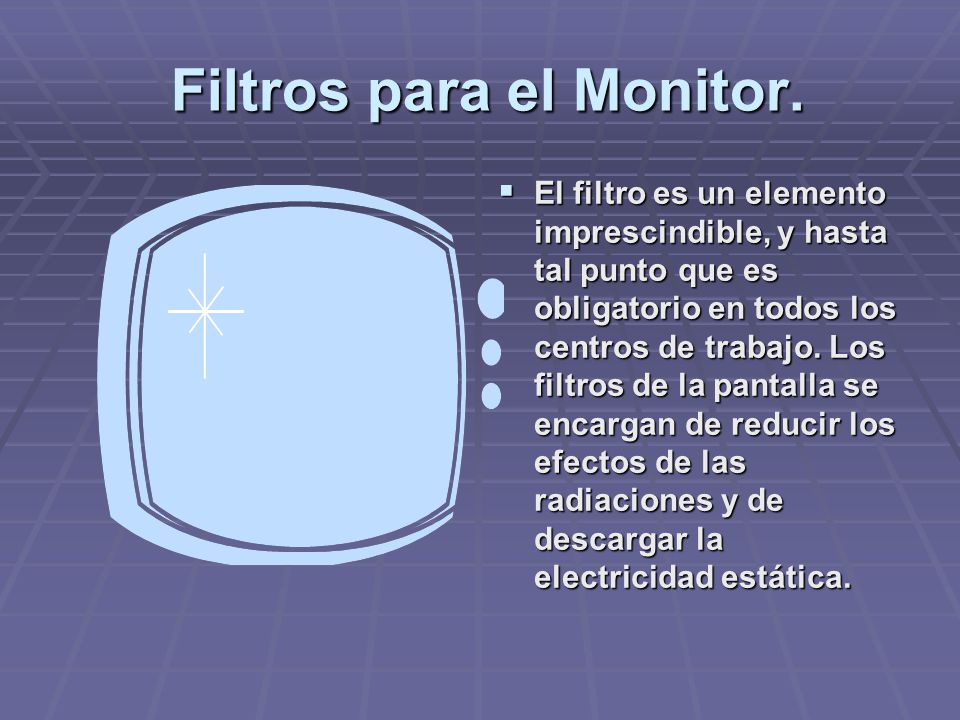 Filtros para el Monitor.

▪ El filtro es un elemento imprescindible, y hasta tal punto que es obligatorio en todos los centros de trabajo. Los filtros de la pantalla se encargan de reducir los efectos de las radiaciones y de descargar la electricidad estática.